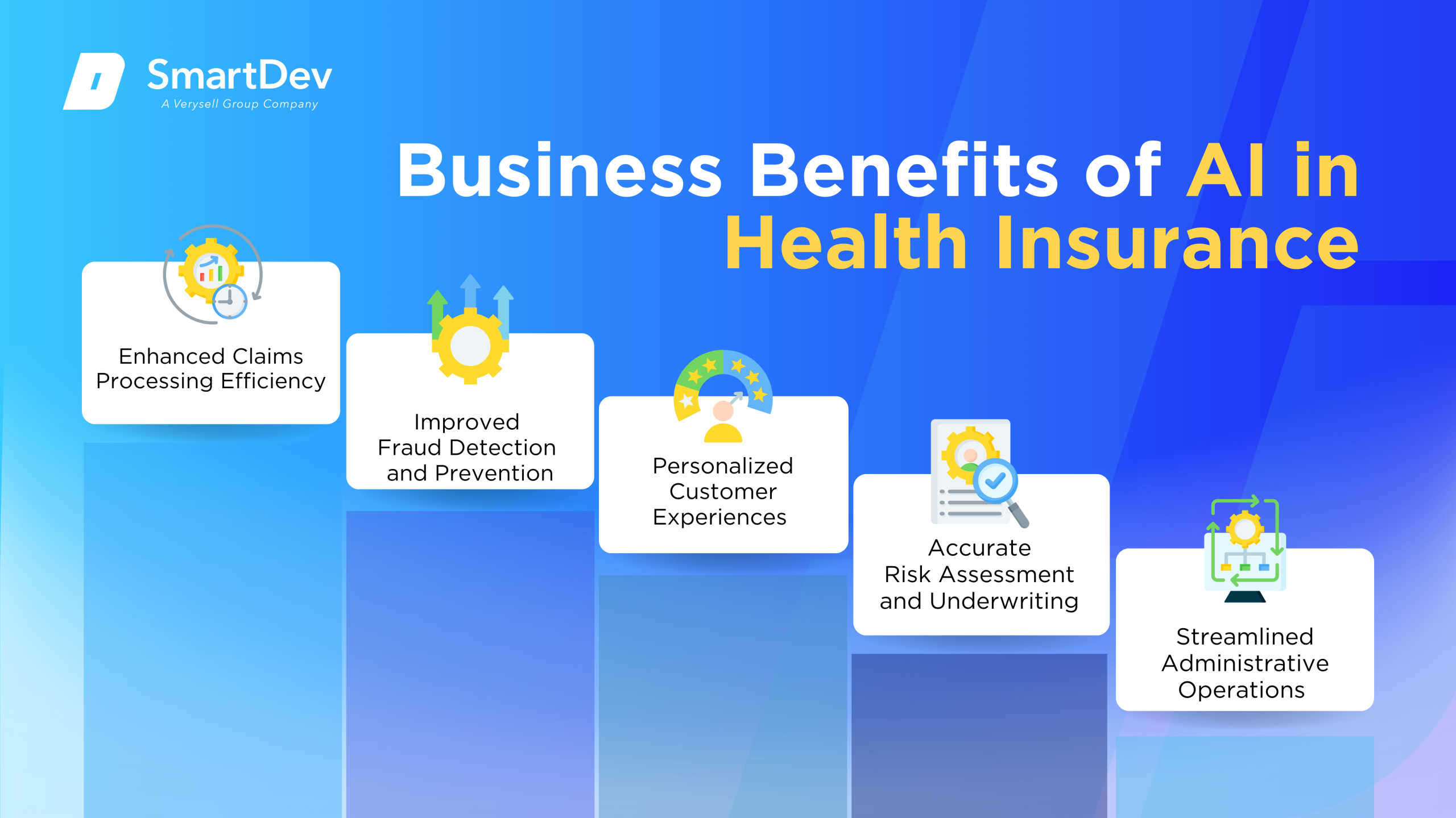 SmartDev
A Verysell Group Company

Business Benefits of AI in Health Insurance

Enhanced Claims Processing Efficiency

Improved Fraud Detection and Prevention

Personalized Customer Experiences

Accurate Risk Assessment and Underwriting

Streamlined Administrative Operations